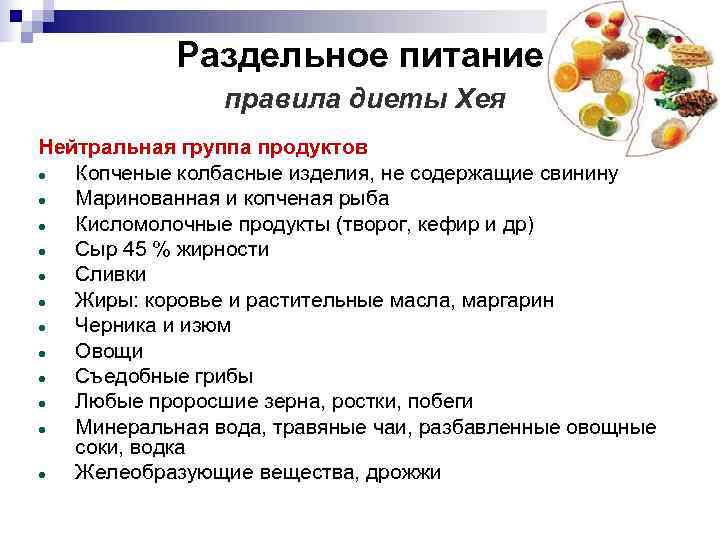 Раздельное питание
правила диеты Хея

Нейтральная группа продуктов
- Копченые колбасные изделия, не содержащие свинину
- Маринованная и копченая рыба
- Кисломолочные продукты (творог, кефир и др)
- Сыр 45 % жирности
- Сливки
- Жиры: коровье и растительные масла, маргарин
- Черника и изюм
- Овощи
- Съедобные грибы
- Любые проросшие зерна, ростки, побеги
- Минеральная вода, травяные чаи, разбавленные овощные соки, водка
- Желеобразующие вещества, дрожжи